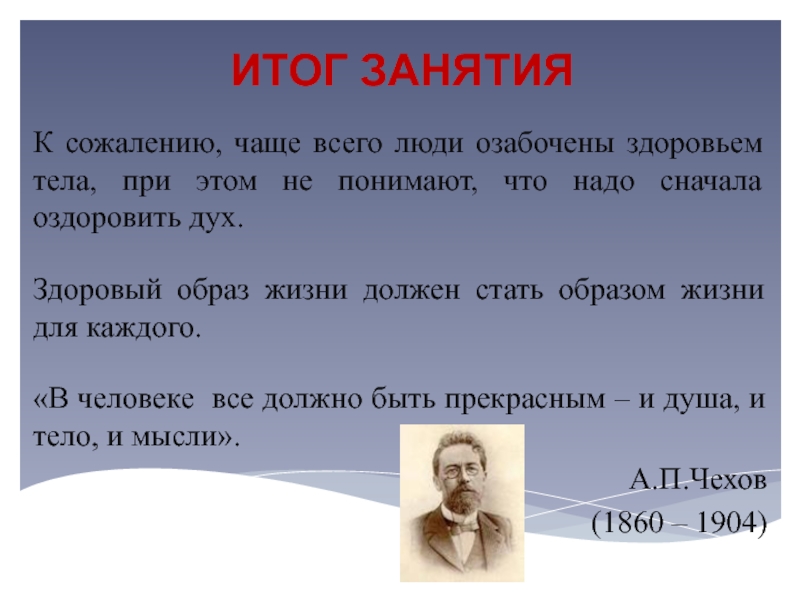 ИТОГ ЗАНЯТИЯ

К сожалению, чаще всего люди озабочены здоровьем тела, при этом не понимают, что надо сначала оздоровить дух.

Здоровый образ жизни должен стать образом жизни для каждого.

«В человеке все должно быть прекрасным – и душа, и тело, и мысли».

А.П.Чехов
(1860 – 1904)